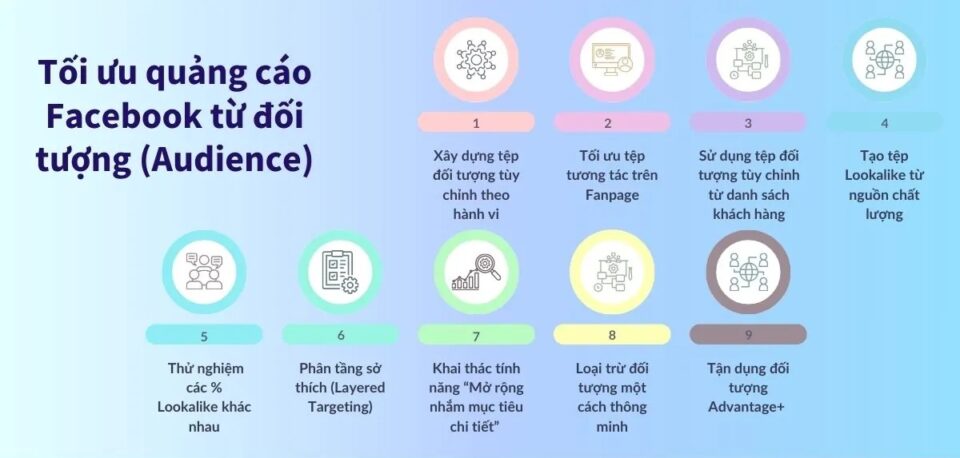 Tối ưu quảng cáo Facebook từ đối tượng (Audience)

1

Xây dựng tệp đối tượng tùy chỉnh theo hành vi

2

Tối ưu tệp tương tác trên Fanpage

3

Sử dụng tệp đối tượng tùy chỉnh từ danh sách khách hàng

4

Tạo tệp Lookalike từ nguồn chất lượng

5

Thử nghiệm các % Lookalike khác nhau

6

Phân tầng sở thích (Layered Targeting)

7

Khai thác tính năng "Mở rộng nhắm mục tiêu chi tiết"

8

Loại trừ đối tượng một cách thông minh

9

Tận dụng đối tượng Advantage+